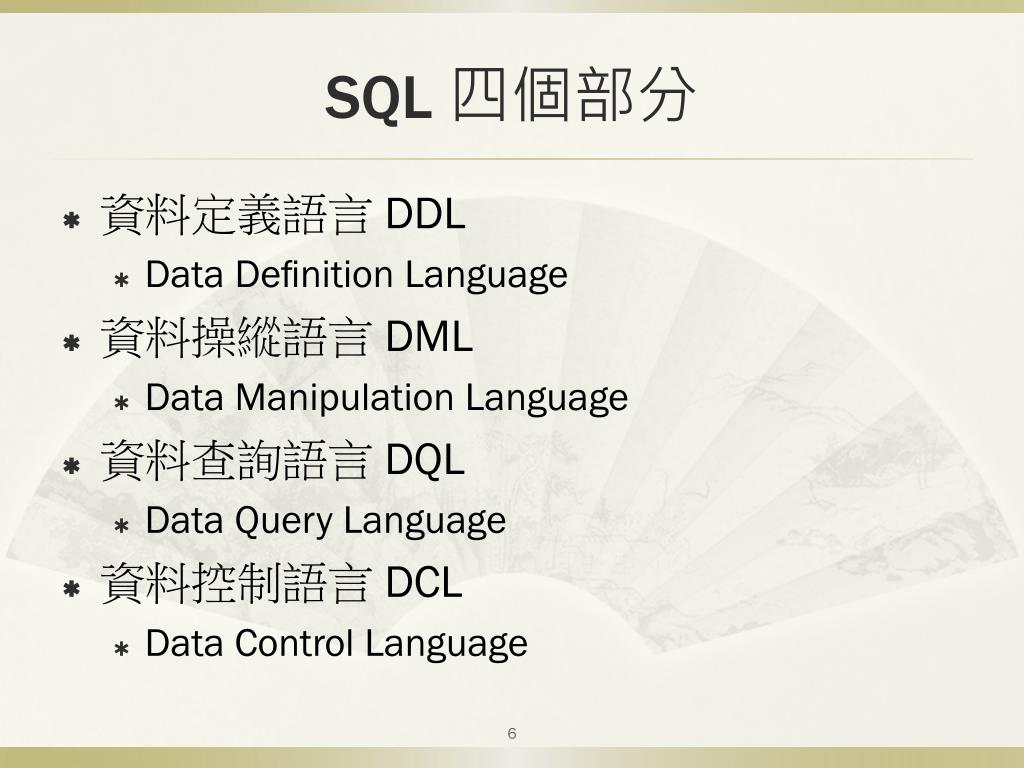 SQL 四個部分

資料定義語言 DDL
Data Definition Language
資料操縱語言 DML
Data Manipulation Language
資料查詢語言 DQL
Data Query Language
資料控制語言 DCL
Data Control Language

6